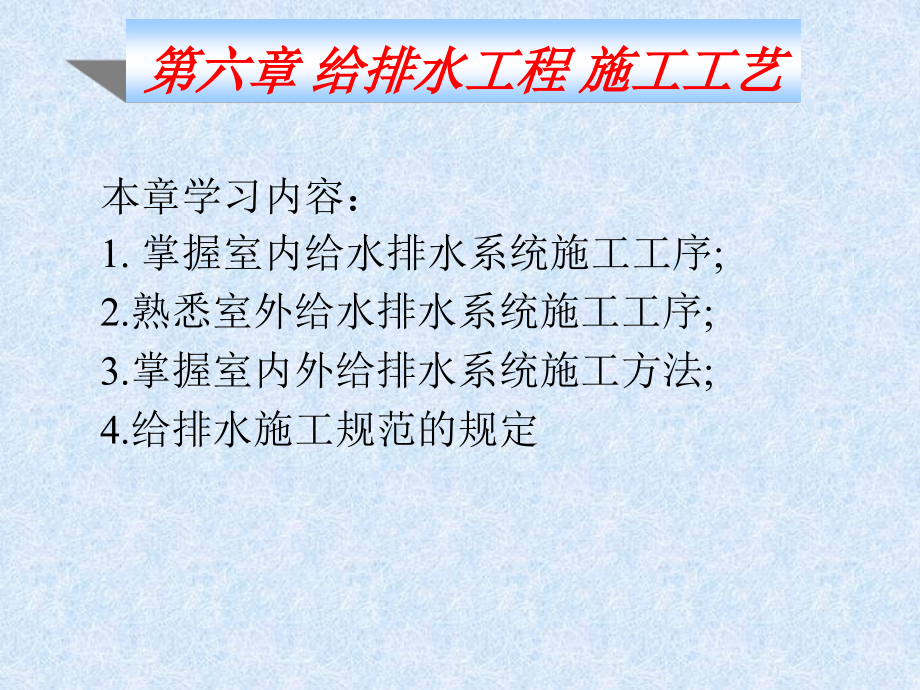 第六章 给排水工程 施工工艺

本章学习内容：
1. 掌握室内给水排水系统施工工序;
2.熟悉室外给水排水系统施工工序;
3.掌握室内外给排水系统施工方法;
4.给排水施工规范的规定